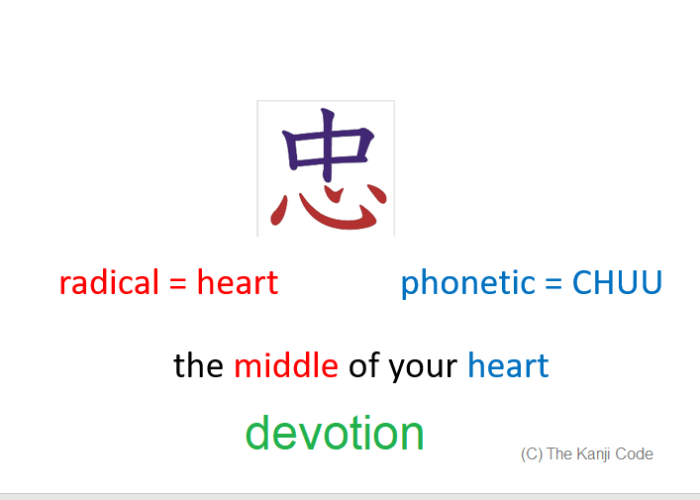 忠

radical = heart

phonetic = CHUU

the middle of your heart

devotion

(C) The Kanji Code